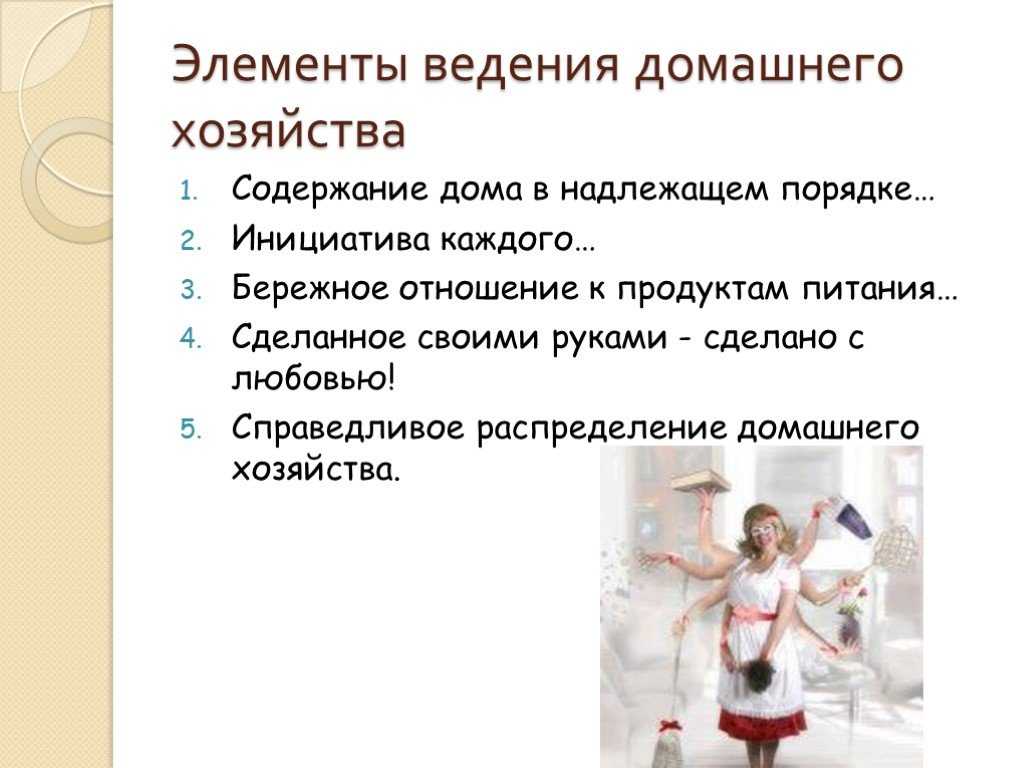 Элементы ведения домашнего хозяйства

1. Содержание дома в надлежащем порядке…
2. Инициатива каждого…
3. Бережное отношение к продуктам питания…
4. Сделанное своими руками - сделано с любовью!
5. Справедливое распределение домашнего хозяйства.